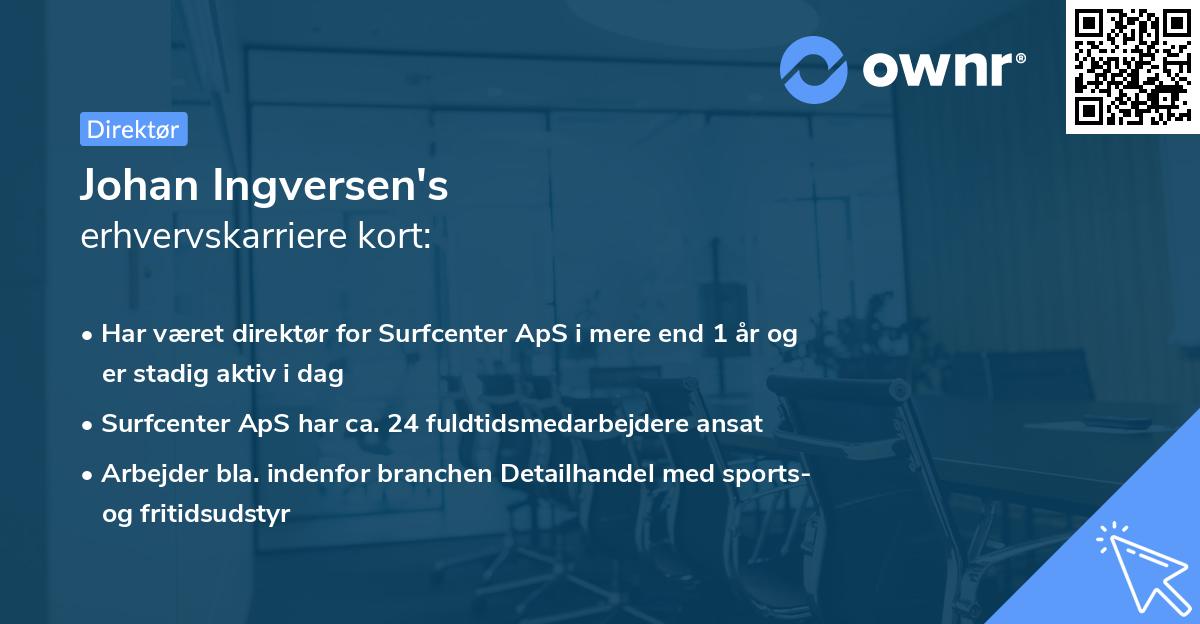 ownr®

Direktør

Johan Ingversen's
erhvervskarriere kort:

• Har været direktør for Surfcenter ApS i mere end 1 år og er stadig aktiv i dag

• Surfcenter ApS har ca. 24 fuldtidsmedarbejdere ansat

• Arbejder bla. indenfor branchen Detailhandel med sports- og fritidsudstyr